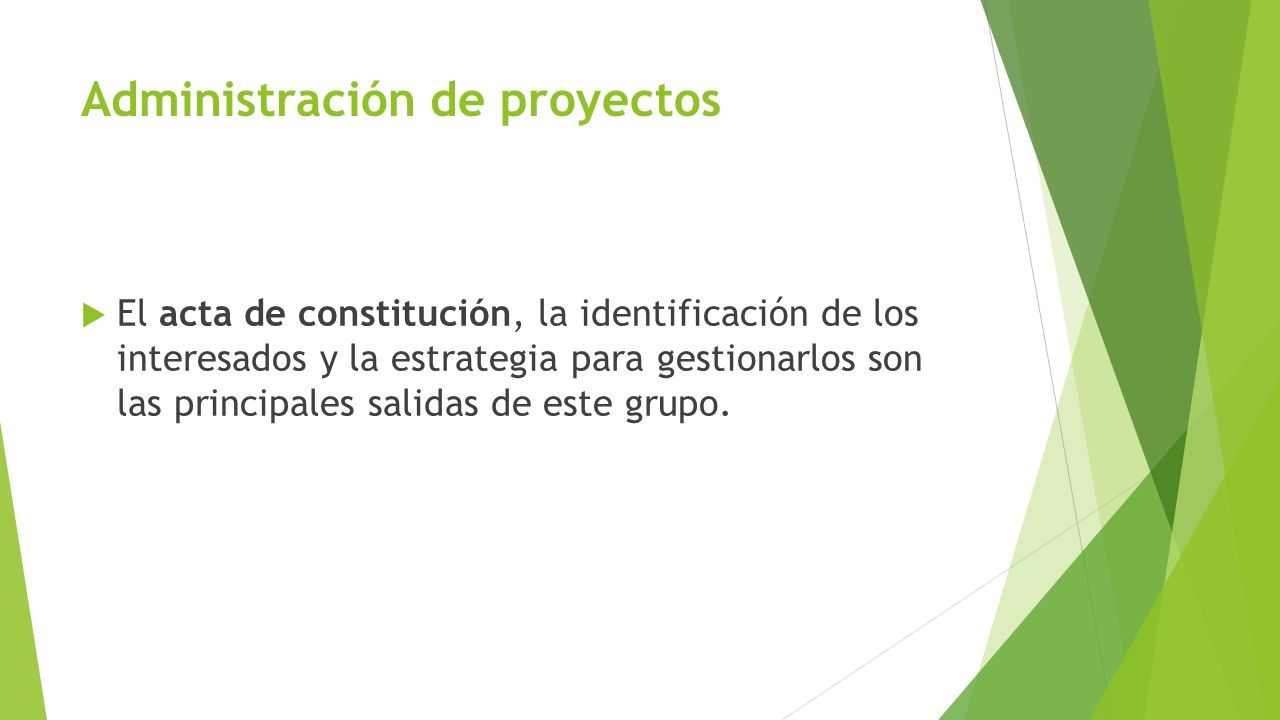 Administración de proyectos

El acta de constitución, la identificación de los interesados y la estrategia para gestionarlos son las principales salidas de este grupo.